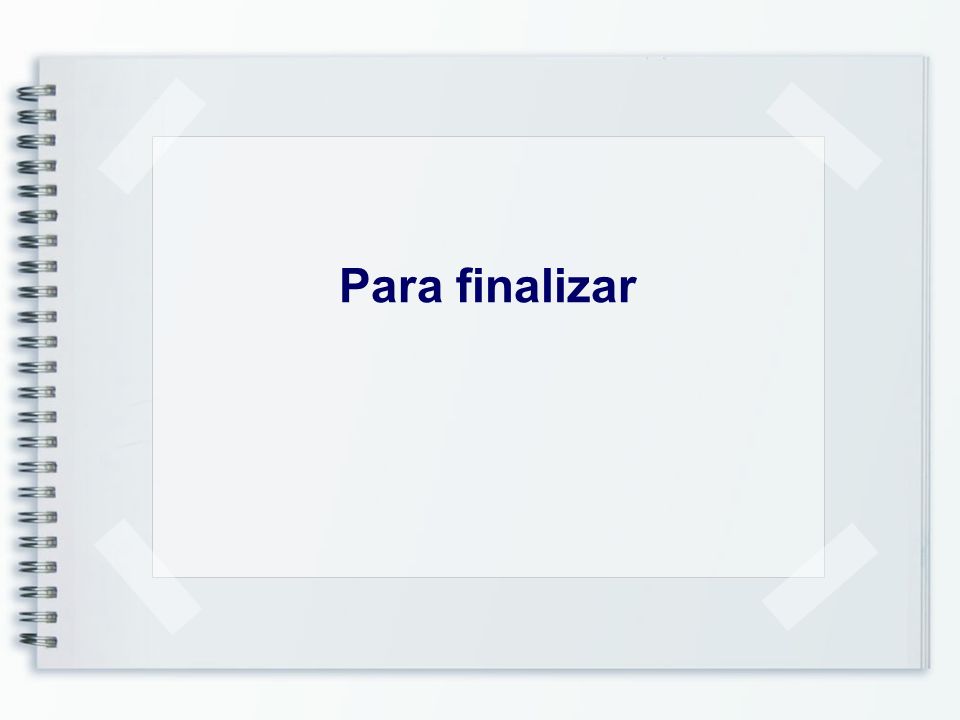 Para finalizar